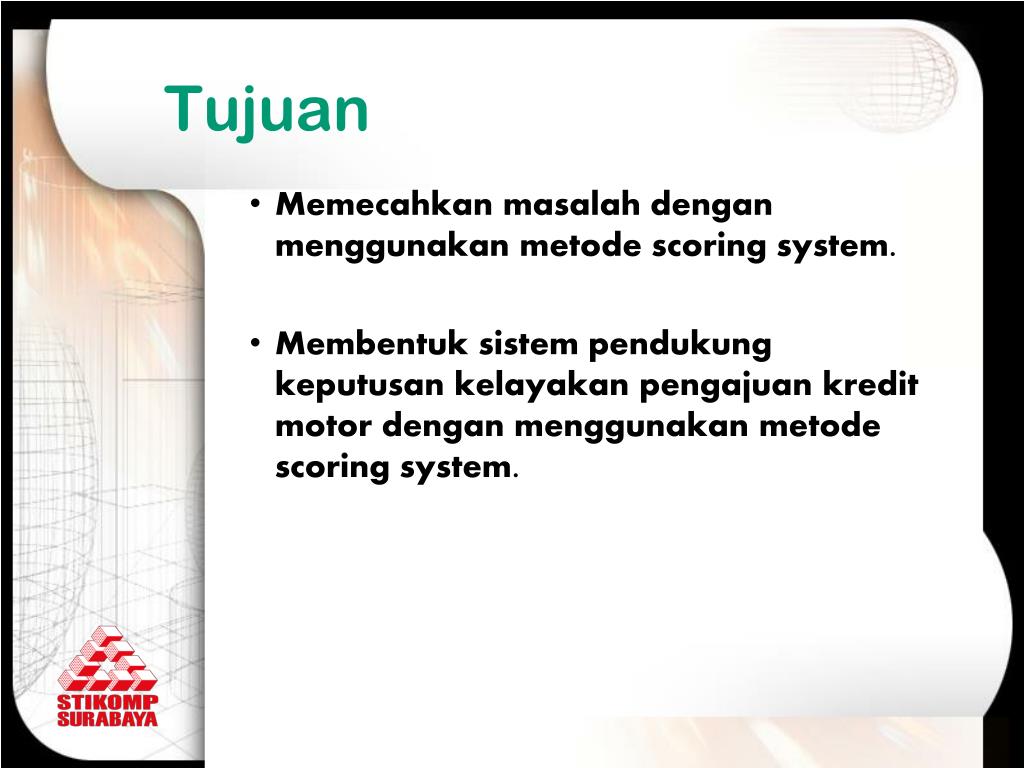 Tujuan

• Memecahkan masalah dengan menggunakan metode scoring system.

• Membentuk sistem pendukung keputusan kelayakan pengajuan kredit motor dengan menggunakan metode scoring system.

STIKOMP SURABAYA